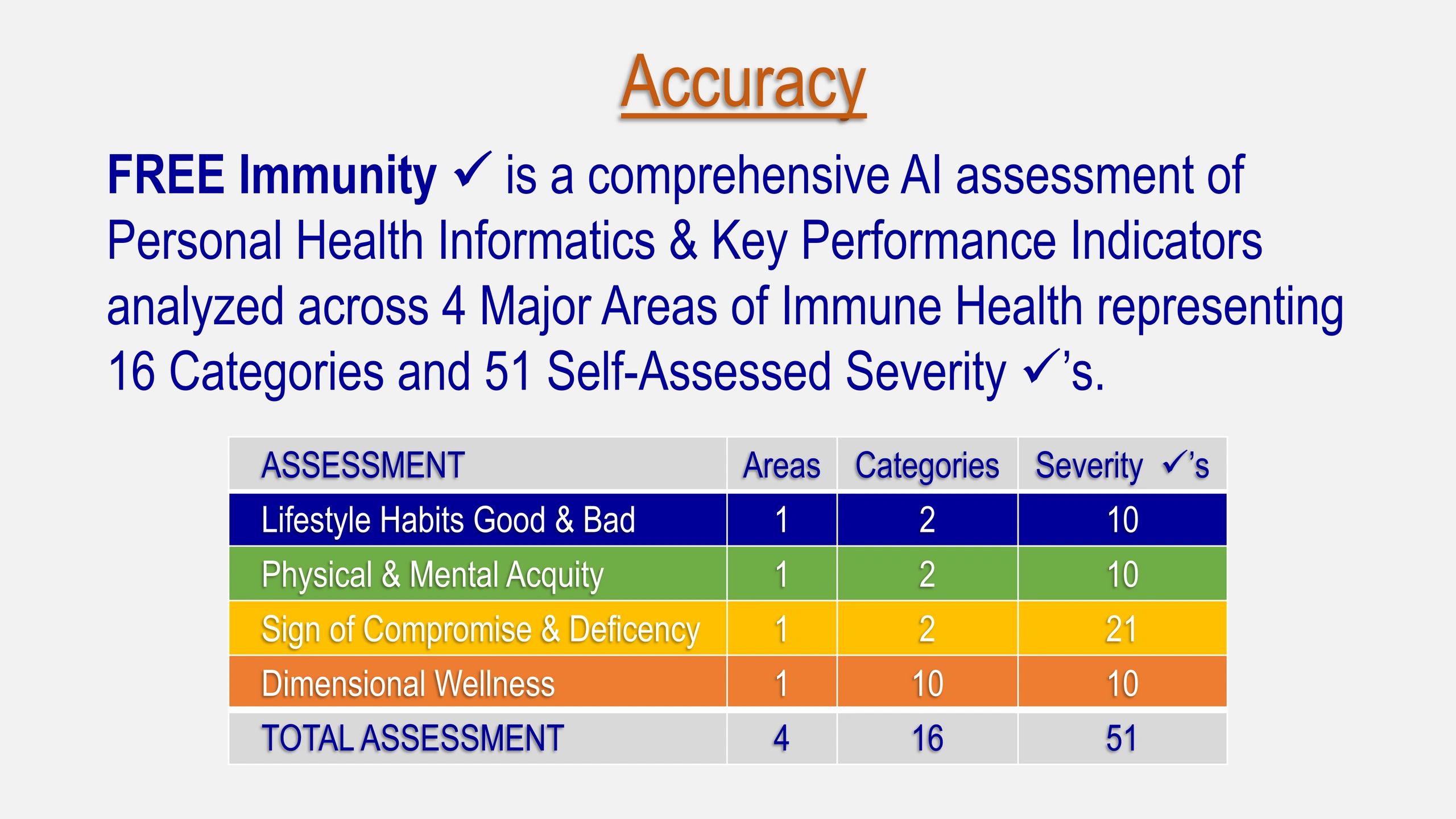 Accuracy

FREE Immunity ✓ is a comprehensive AI assessment of Personal Health Informatics & Key Performance Indicators analyzed across 4 Major Areas of Immune Health representing 16 Categories and 51 Self-Assessed Severity ✓'s.

| ASSESSMENT | Areas | Categories | Severity ✓'s |
|---|---|---|---|
| Lifestyle Habits Good & Bad | 1 | 2 | 10 |
| Physical & Mental Acquity | 1 | 2 | 10 |
| Sign of Compromise & Deficency | 1 | 2 | 21 |
| Dimensional Wellness | 1 | 10 | 10 |
| TOTAL ASSESSMENT | 4 | 16 | 51 |